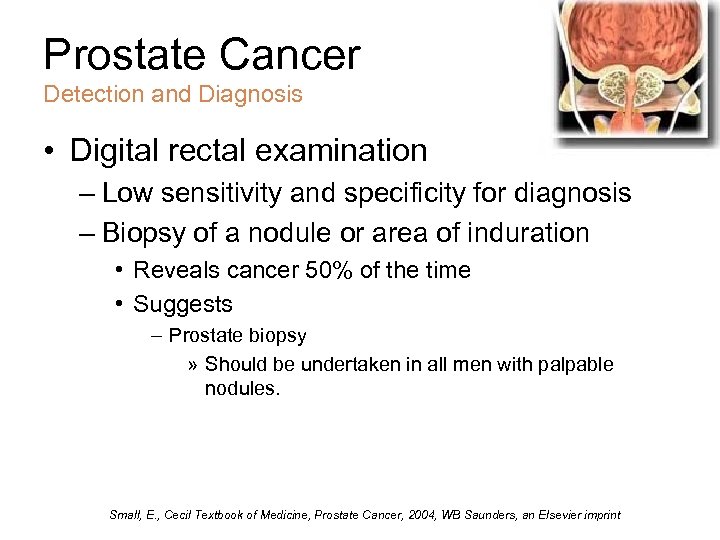 Prostate Cancer
Detection and Diagnosis

• Digital rectal examination
– Low sensitivity and specificity for diagnosis
– Biopsy of a nodule or area of induration
• Reveals cancer 50% of the time
• Suggests
– Prostate biopsy
» Should be undertaken in all men with palpable nodules.

Small, E., Cecil Textbook of Medicine, Prostate Cancer, 2004, WB Saunders, an Elsevier imprint